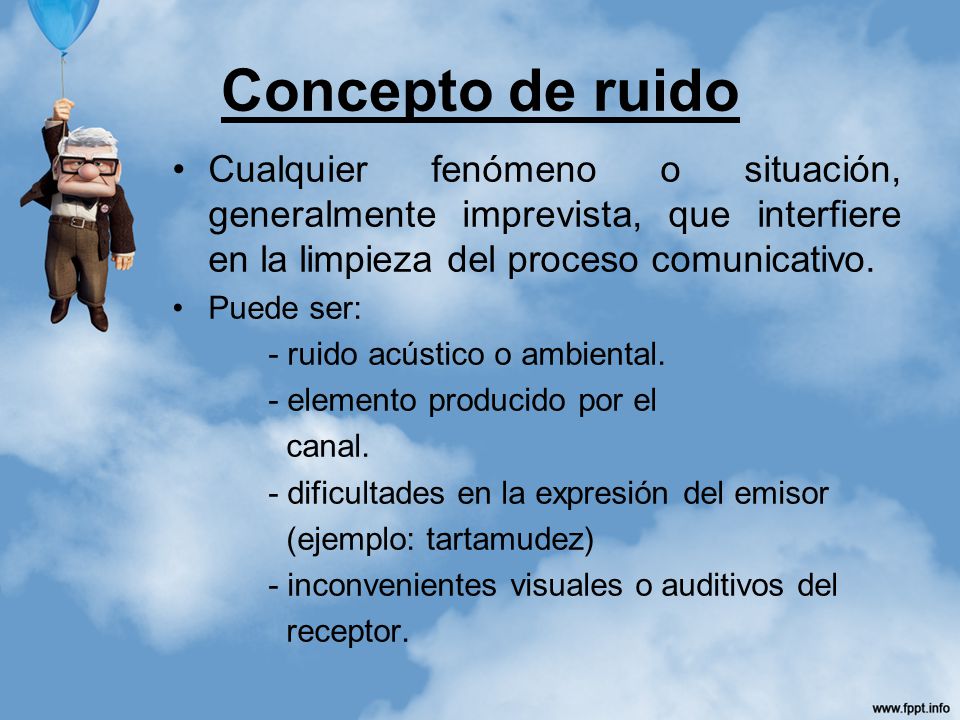 Concepto de ruido

• Cualquier fenómeno o situación, generalmente imprevista, que interfiere en la limpieza del proceso comunicativo.

• Puede ser:

- ruido acústico o ambiental.

- elemento producido por el canal.

- dificultades en la expresión del emisor (ejemplo: tartamudez)

- inconvenientes visuales o auditivos del receptor.

www.fppt.info